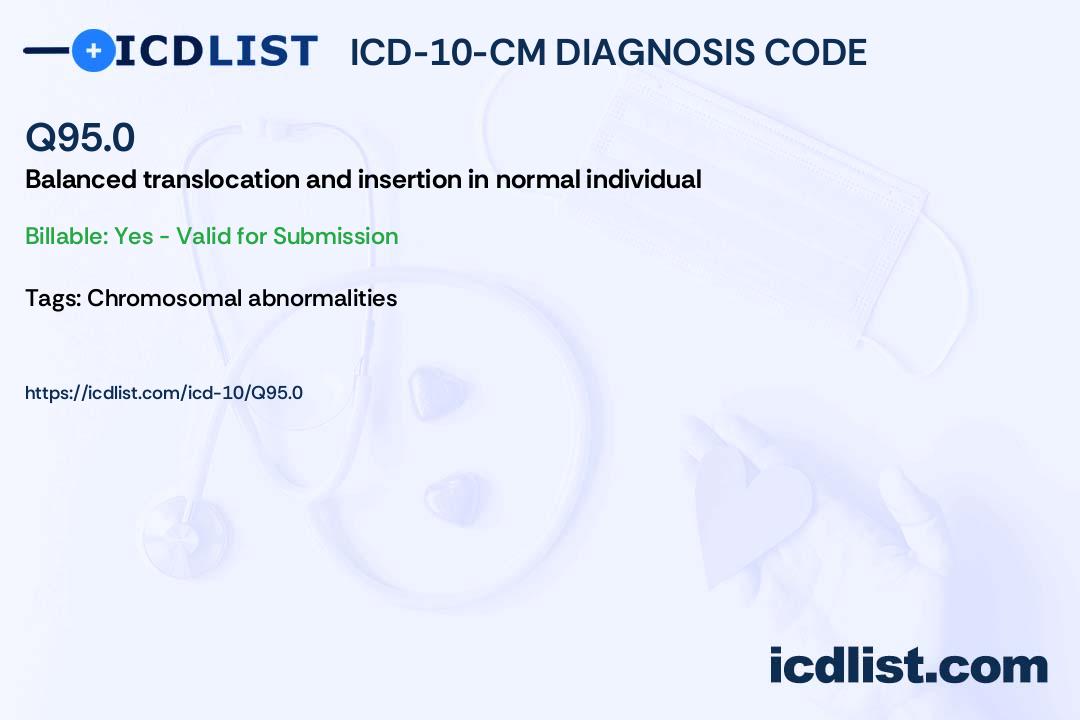 ICDLIST ICD-10-CM DIAGNOSIS CODE

Q95.0

Balanced translocation and insertion in normal individual

Billable: Yes - Valid for Submission

Tags: Chromosomal abnormalities

https://icdlist.com/icd-10/Q95.0

icdlist.com